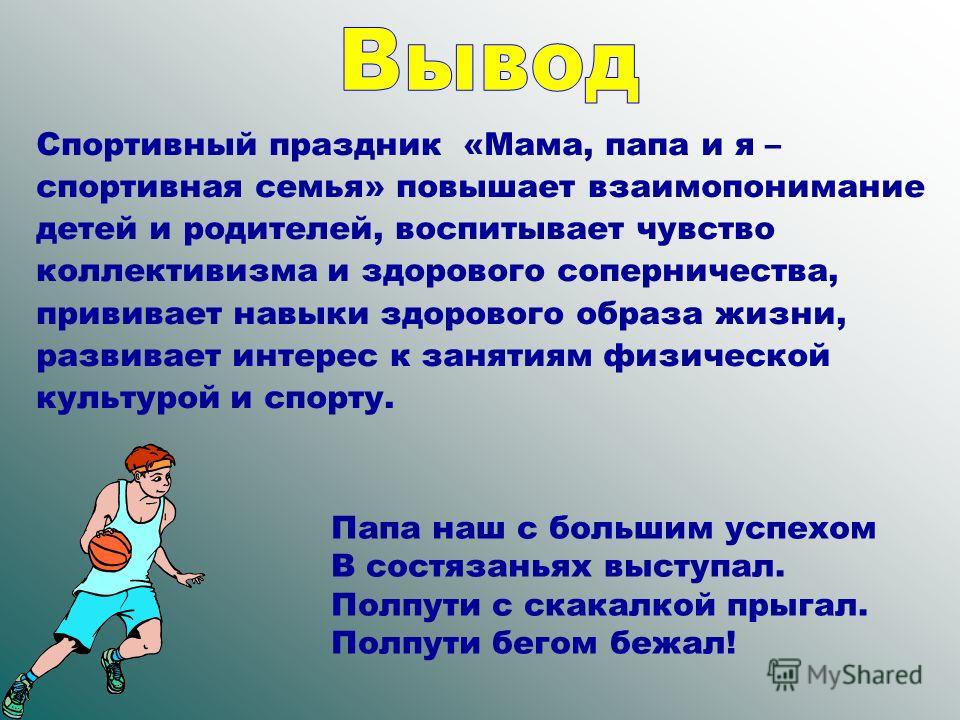 Вывод

Спортивный праздник «Мама, папа и я – спортивная семья» повышает взаимопонимание детей и родителей, воспитывает чувство коллективизма и здорового соперничества, прививает навыки здорового образа жизни, развивает интерес к занятиям физической культурой и спорту.

Папа наш с большим успехом
В состязаньях выступал.
Полпути с скакалкой прыгал.
Полпути бегом бежал!

MyShared